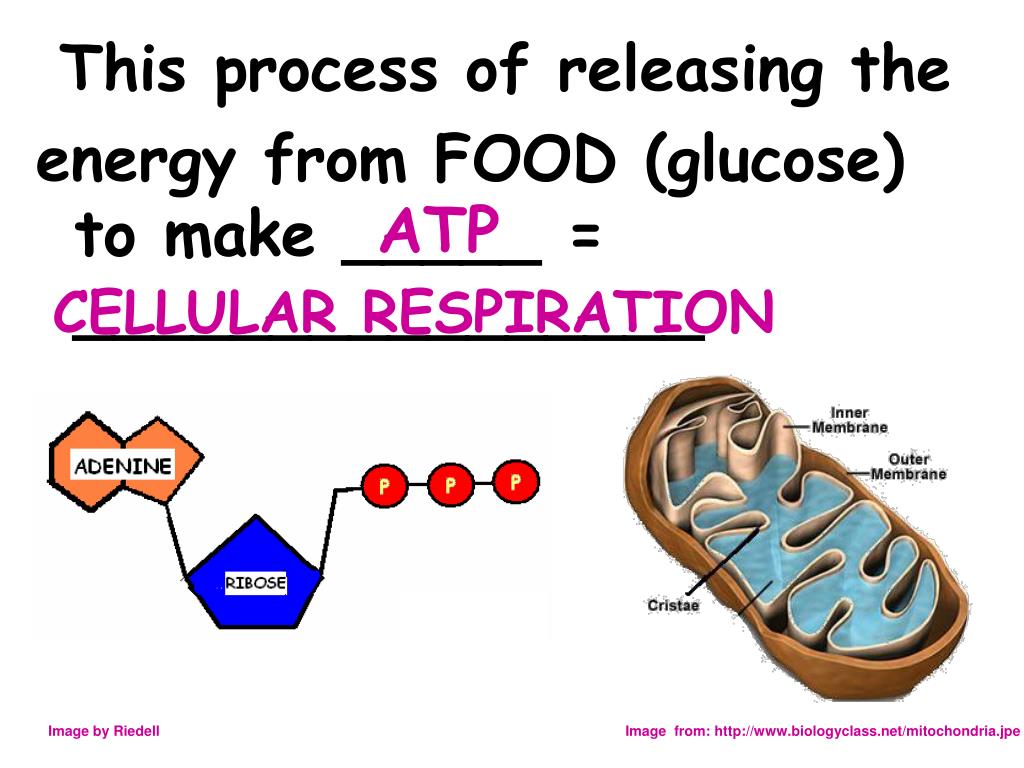 This process of releasing the energy from FOOD (glucose) to make ATP =

CELLULAR RESPIRATION

ADENINE

RIBOSE

P P P

Inner Membrane

Outer Membrane

Cristae

Image by Riedell

Image from: http://www.biologyclass.net/mitochondria.jpe